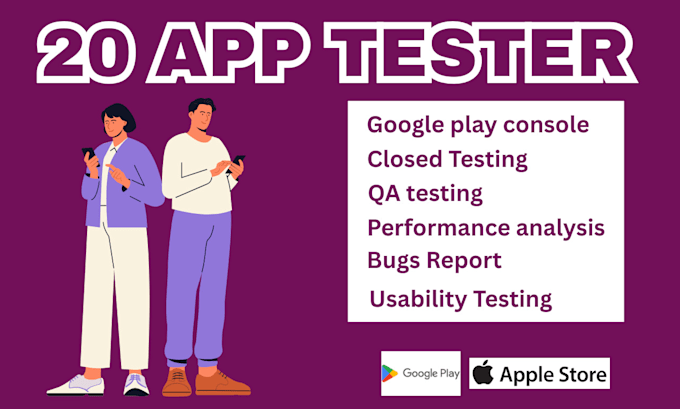 20 APP TESTER

Google play console
Closed Testing
QA testing
Performance analysis
Bugs Report
Usability Testing

Google Play
Apple Store